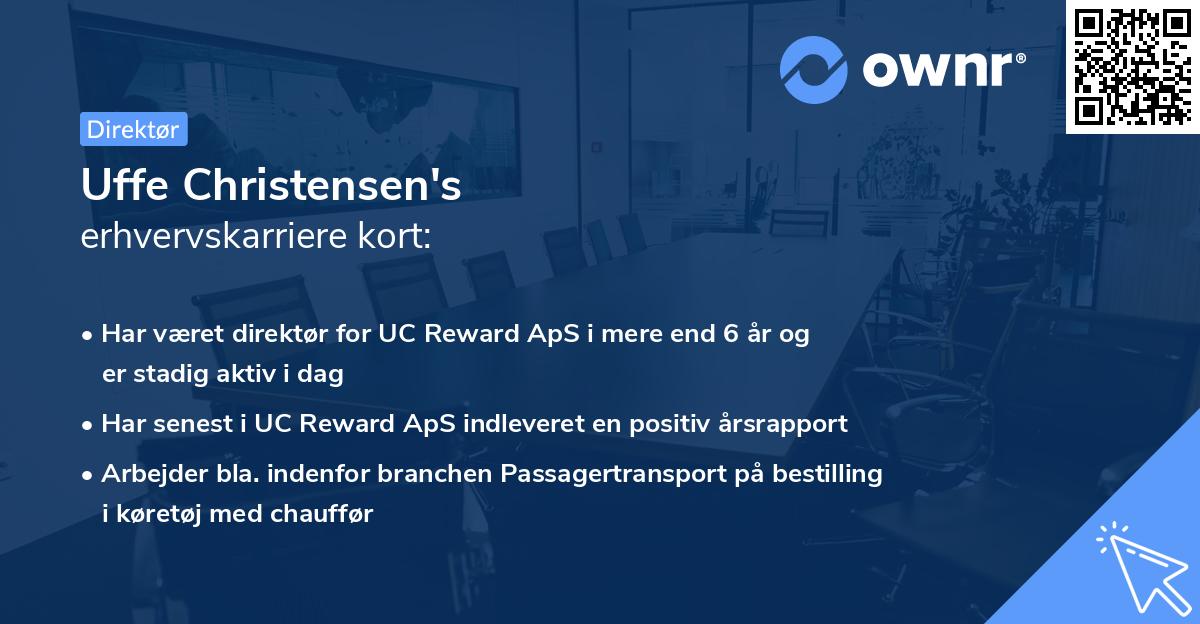 ownr®

Direktør

Uffe Christensen's
erhvervskarriere kort:

• Har været direktør for UC Reward ApS i mere end 6 år og er stadig aktiv i dag
• Har senest i UC Reward ApS indleveret en positiv årsrapport
• Arbejder bla. indenfor branchen Passagertransport på bestilling i køretøj med chauffør